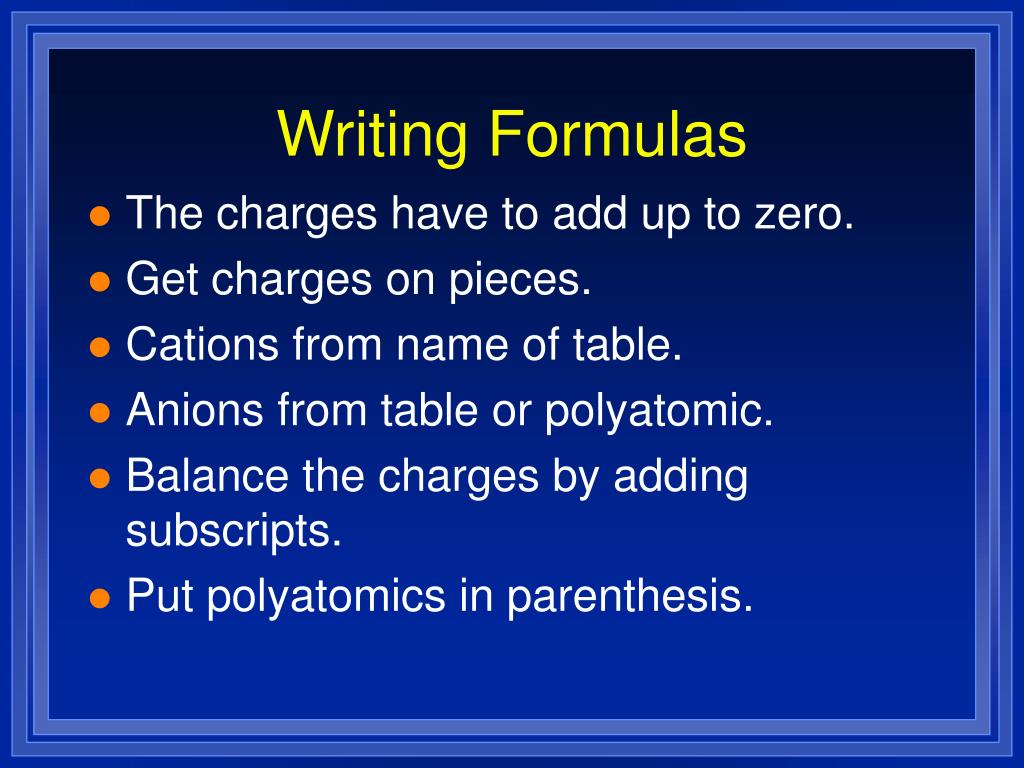 Writing Formulas

- The charges have to add up to zero.
- Get charges on pieces.
- Cations from name of table.
- Anions from table or polyatomic.
- Balance the charges by adding subscripts.
- Put polyatomics in parenthesis.